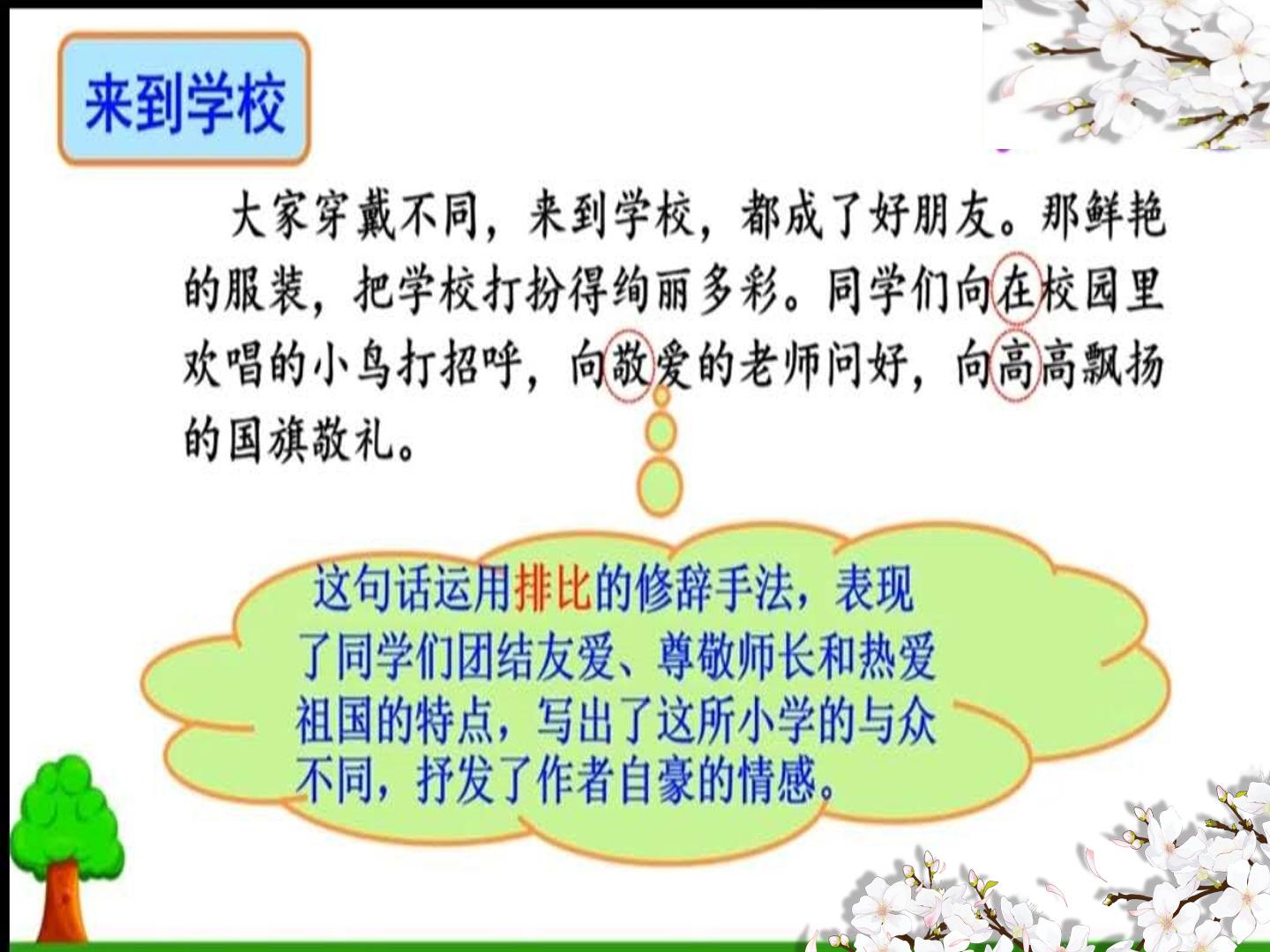 来到学校

大家穿戴不同，来到学校，都成了好朋友。那鲜艳的服装，把学校打扮得绚丽多彩。同学们向在校园里欢唱的小鸟打招呼，向敬爱的老师问好，向高高飘扬的国旗敬礼。

这句话运用排比的修辞手法，表现了同学们团结友爱、尊敬师长和热爱祖国的特点，写出了这所小学的与众不同，抒发了作者自豪的情感。